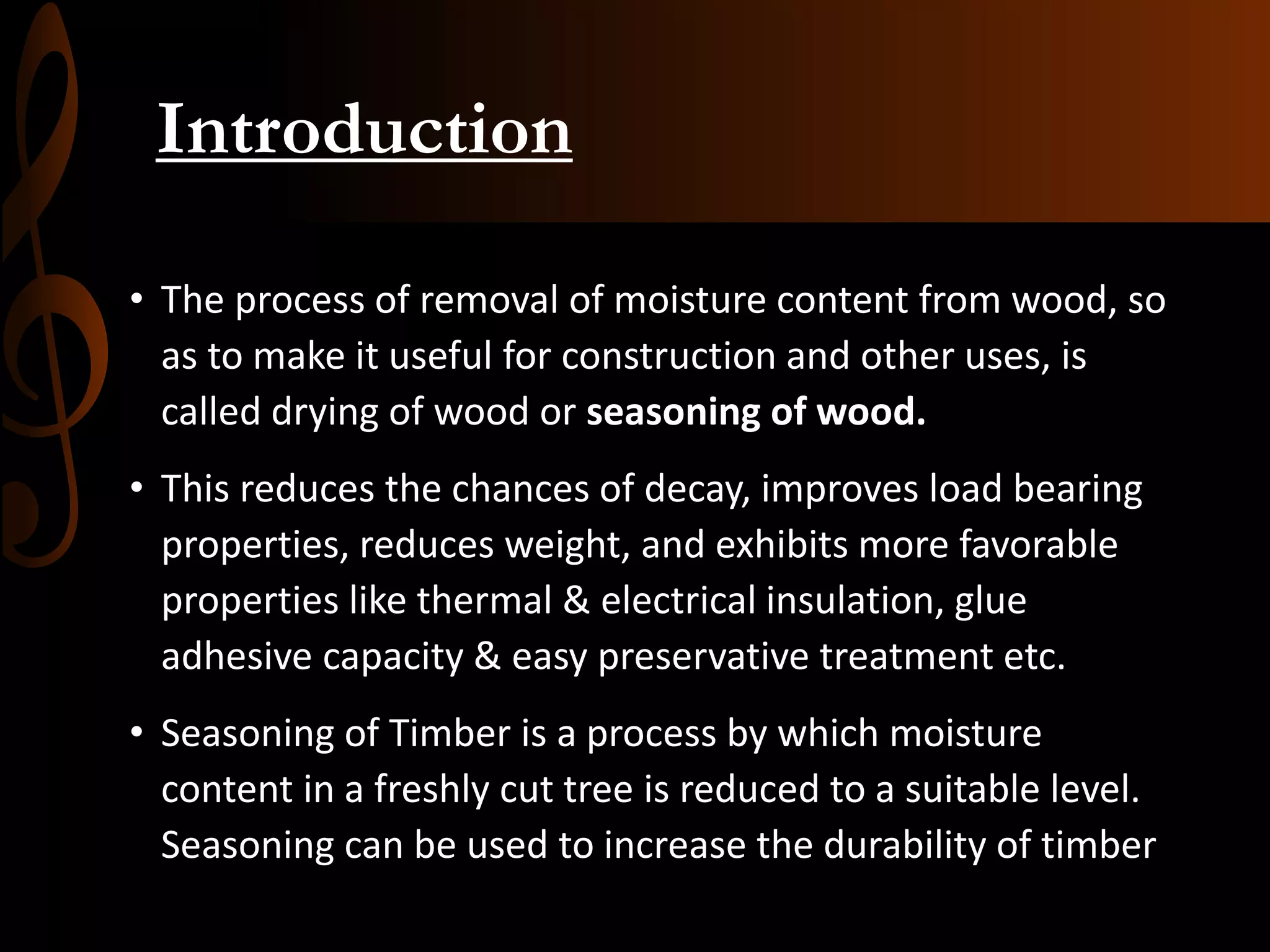 Introduction

• The process of removal of moisture content from wood, so as to make it useful for construction and other uses, is called drying of wood or seasoning of wood.

• This reduces the chances of decay, improves load bearing properties, reduces weight, and exhibits more favorable properties like thermal & electrical insulation, glue adhesive capacity & easy preservative treatment etc.

• Seasoning of Timber is a process by which moisture content in a freshly cut tree is reduced to a suitable level. Seasoning can be used to increase the durability of timber